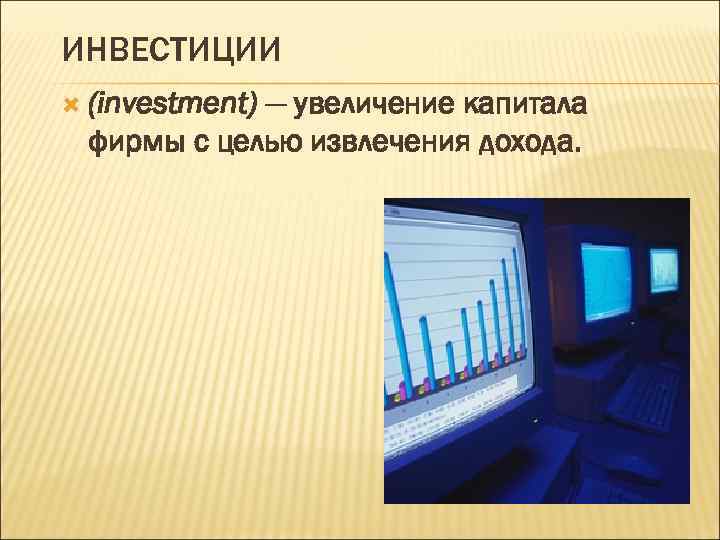 ИНВЕСТИЦИИ

(investment) — увеличение капитала фирмы с целью извлечения дохода.